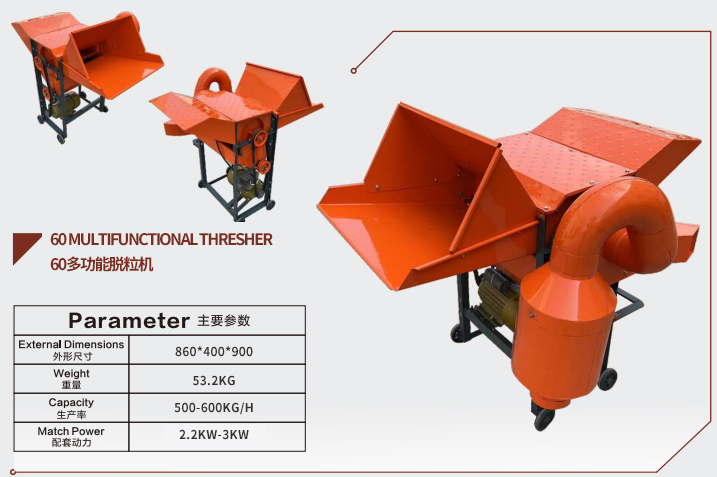 60 MULTIFUNCTIONAL THRESHER
60多功能脱粒机

| Parameter 主要参数 | |
|---|---|
| External Dimensions 外形尺寸 | 860*400*900 |
| Weight 重量 | 53.2KG |
| Capacity 生产率 | 500-600KG/H |
| Match Power 配套动力 | 2.2KW-3KW |